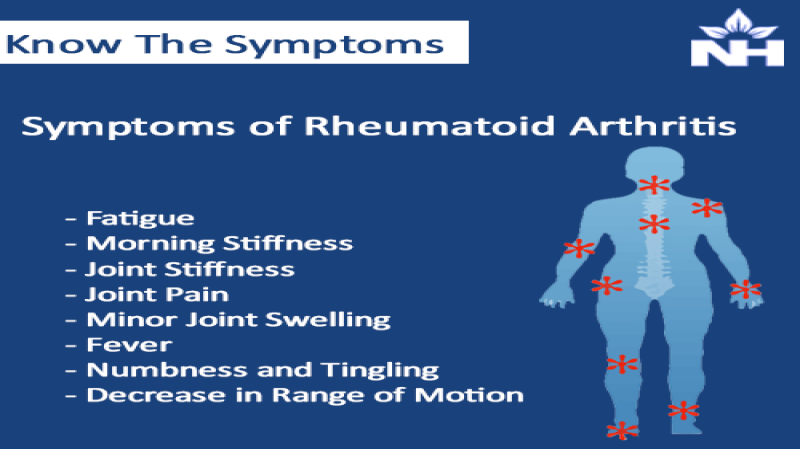 Know The Symptoms

NH

Symptoms of Rheumatoid Arthritis

- Fatigue
- Morning Stiffness
- Joint Stiffness
- Joint Pain
- Minor Joint Swelling
- Fever
- Numbness and Tingling
- Decrease in Range of Motion